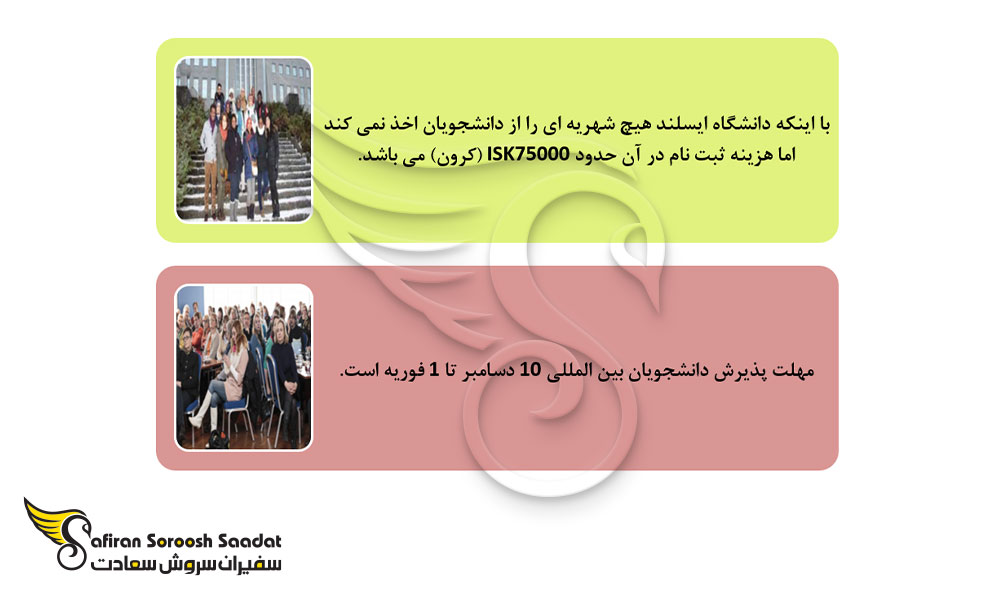 با اینکه دانشگاه ایسلند هیچ شهریه ای را از دانشجویان اخذ نمی کند اما هزینه ثبت نام در آن حدود ISK75000 (کرون) می باشد.

مهلت پذیرش دانشجویان بین المللی 10 دسامبر تا 1 فوریه است.

Safiran Soroosh Saadat
سفیران سروش سعادت